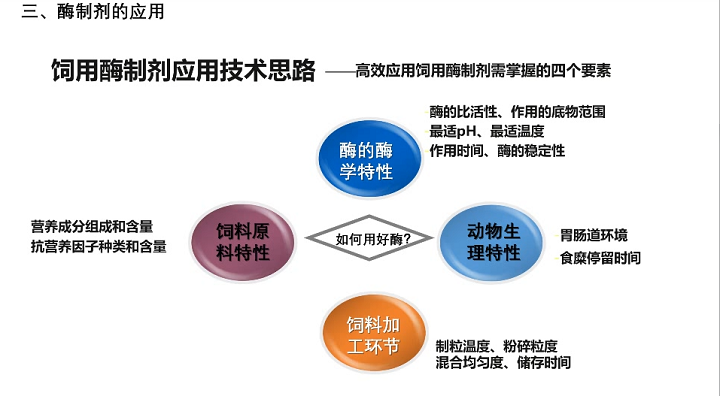 三、酶制剂的应用

饲用酶制剂应用技术思路 ——高效应用饲用酶制剂需掌握的四个要素

酶的比活性、作用的底物范围
最适pH、最适温度
作用时间、酶的稳定性

酶的酶学特性

营养成分组成和含量
抗营养因子种类和含量

饲料原料特性

如何用好酶?

动物生理特性

胃肠道环境
食糜停留时间

饲料加工环节

制粒温度、粉碎粒度
混合均匀度、储存时间